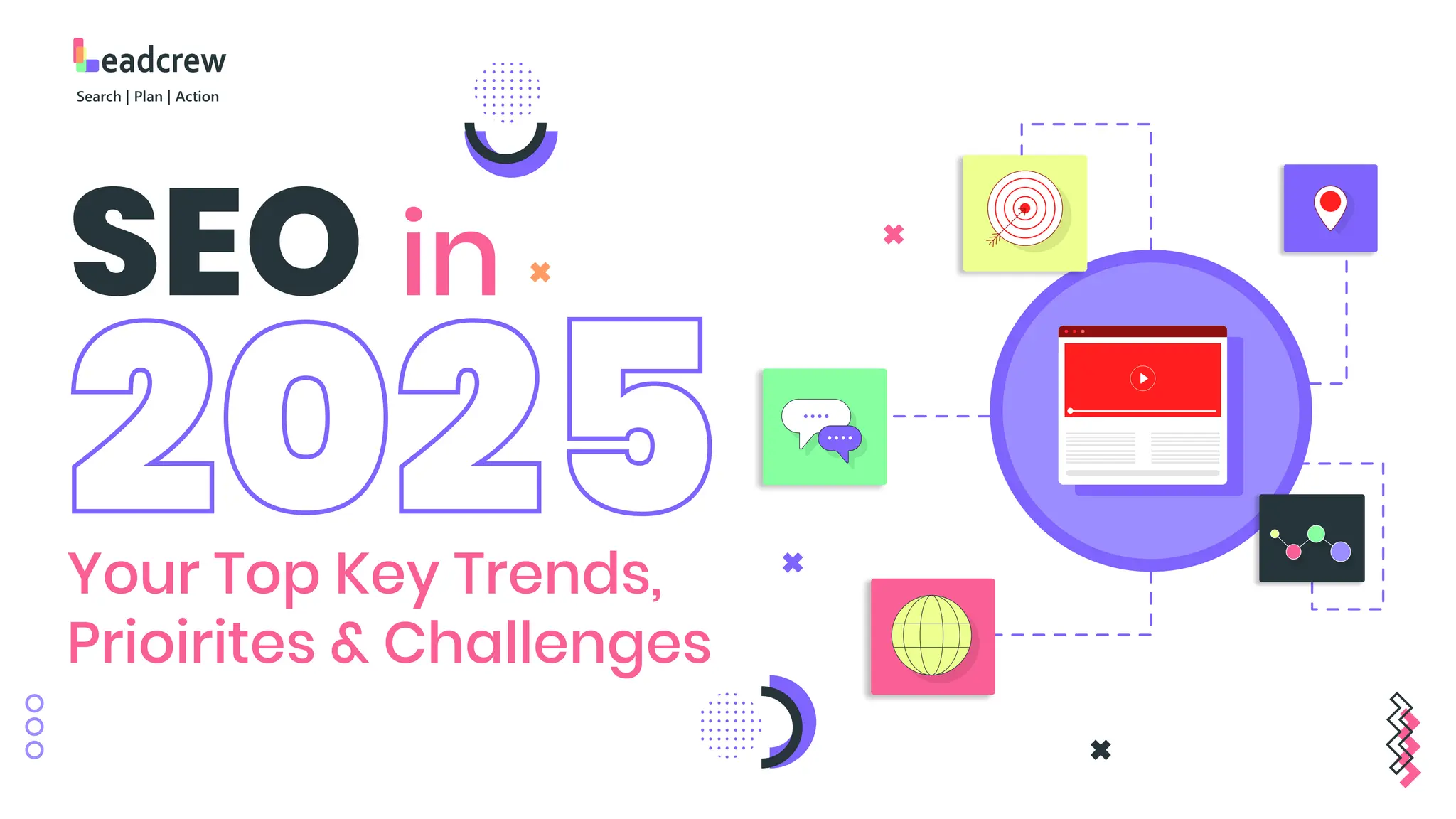 Leadcrew
Search | Plan | Action

SEO in 2025

Your Top Key Trends, Prioirites & Challenges